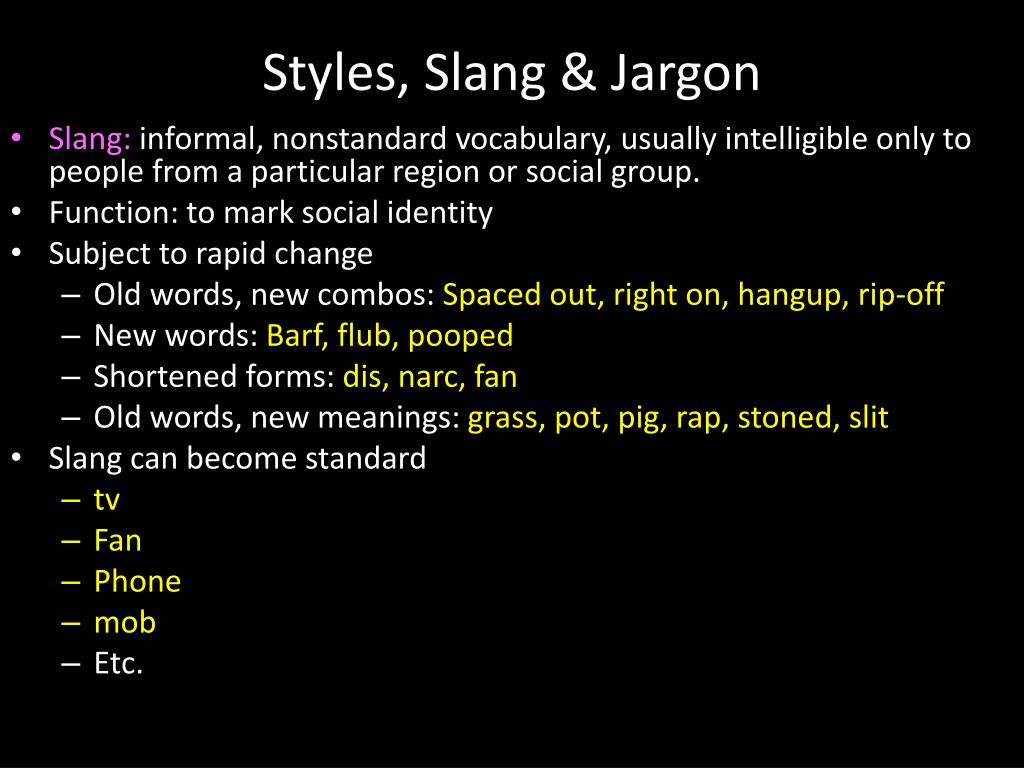 Styles, Slang & Jargon

• Slang: informal, nonstandard vocabulary, usually intelligible only to people from a particular region or social group.
• Function: to mark social identity
• Subject to rapid change
– Old words, new combos: Spaced out, right on, hangup, rip-off
– New words: Barf, flub, pooped
– Shortened forms: dis, narc, fan
– Old words, new meanings: grass, pot, pig, rap, stoned, slit
• Slang can become standard
– tv
– Fan
– Phone
– mob
– Etc.